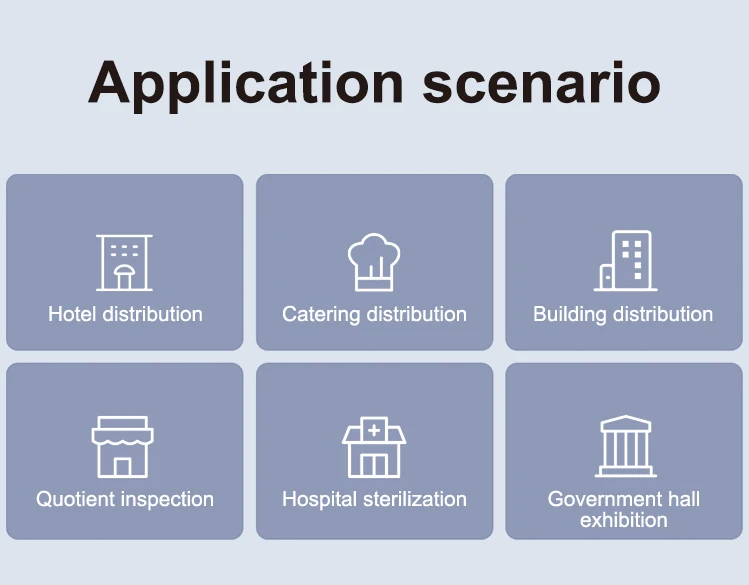 Application scenario

Hotel distribution

Catering distribution

Building distribution

Quotient inspection

Hospital sterilization

Government hall exhibition